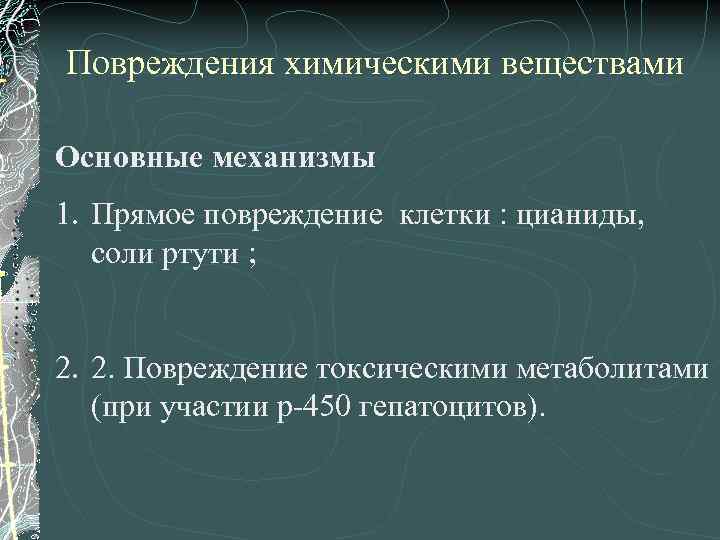 Повреждения химическими веществами

Основные механизмы

1. Прямое повреждение клетки : цианиды, соли ртути ;

2. 2. Повреждение токсическими метаболитами (при участии р-450 гепатоцитов).